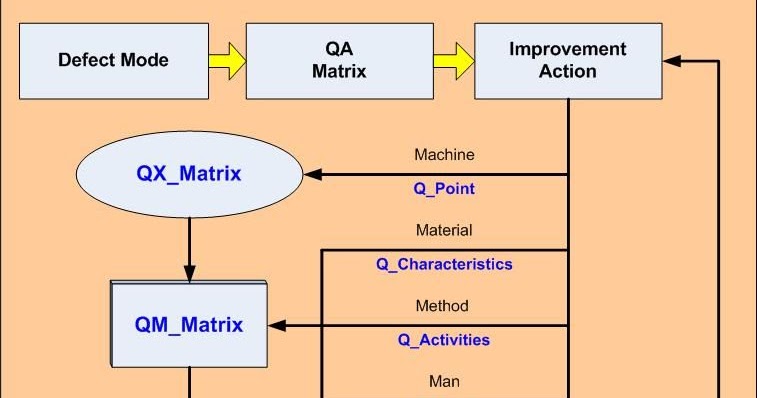 Defect Mode

QA Matrix

Improvement Action

QX_Matrix

Machine

Q_Point

Material

Q_Characteristics

QM_Matrix

Method

Q_Activities

Man